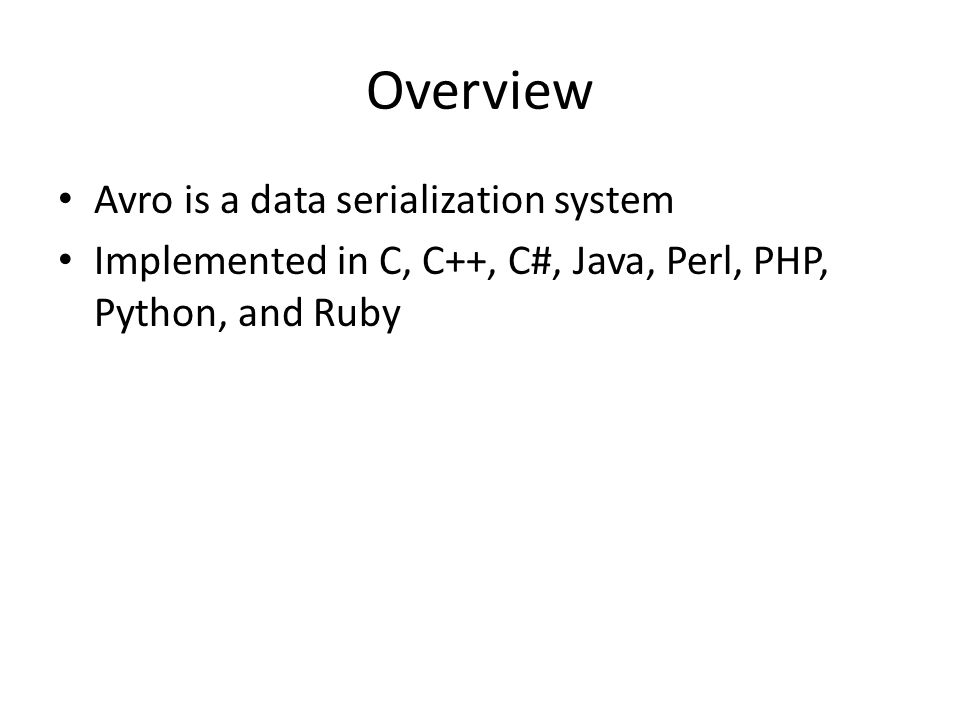 Overview

• Avro is a data serialization system
• Implemented in C, C++, C#, Java, Perl, PHP, Python, and Ruby